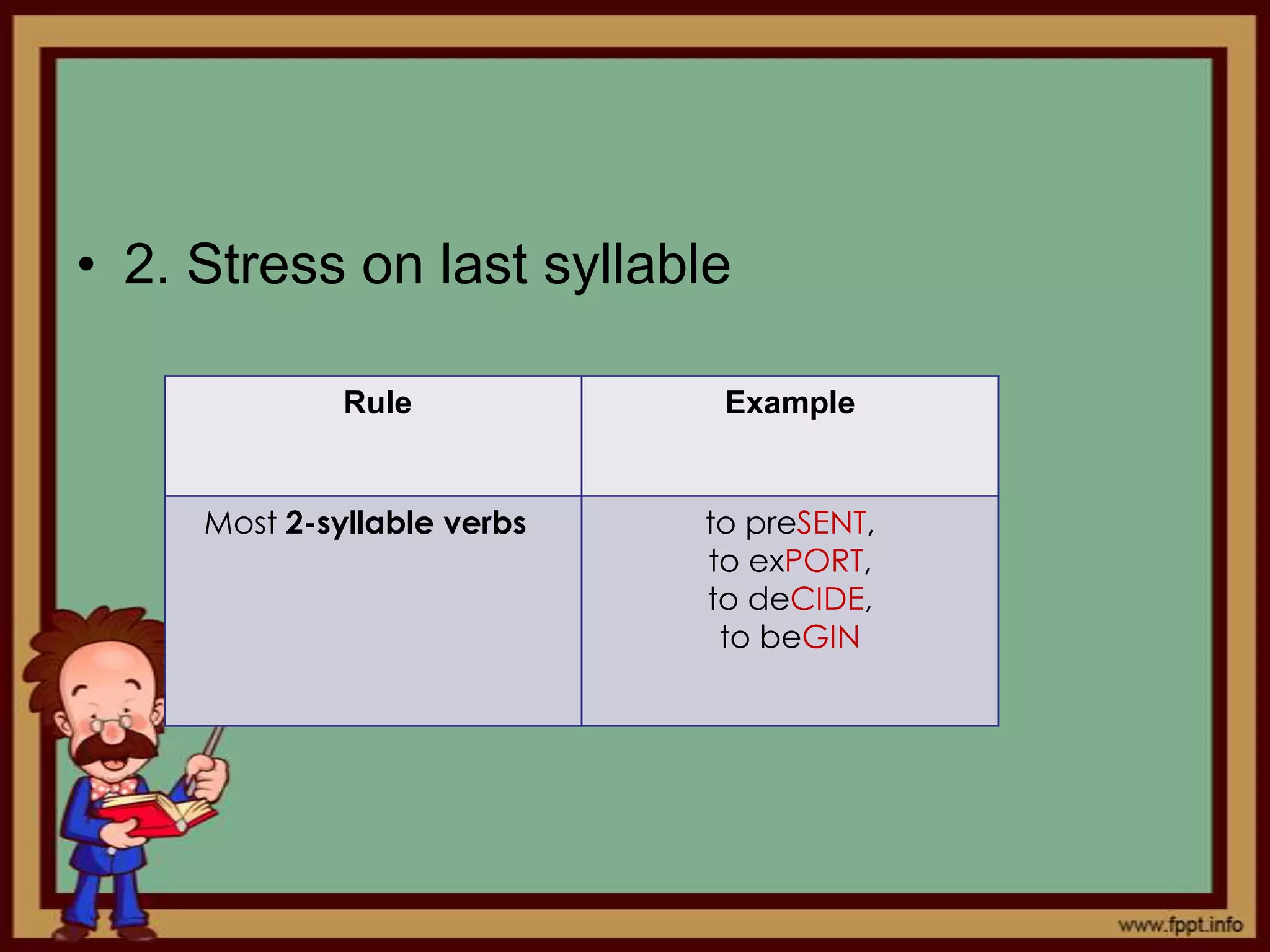 • 2. Stress on last syllable

| Rule | Example |
|---|---|
| Most **2-syllable verbs** | to preSENT, to exPORT, to deCIDE, to beGIN |

www.fppt.info